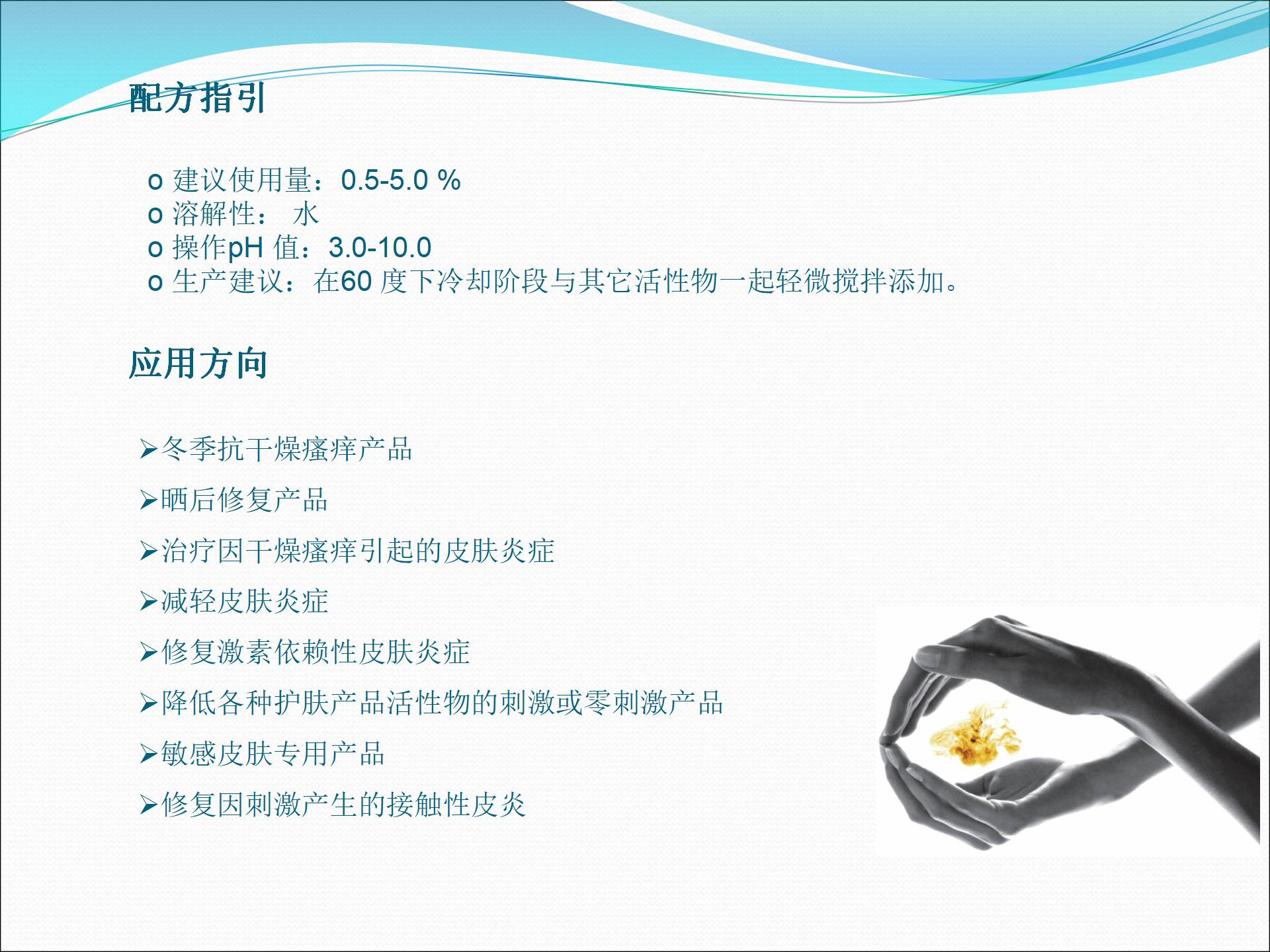 配方指引

o 建议使用量：0.5-5.0 %
o 溶解性： 水
o 操作pH 值：3.0-10.0
o 生产建议：在60 度下冷却阶段与其它活性物一起轻微搅拌添加。

应用方向

➢冬季抗干燥瘙痒产品

➢晒后修复产品

➢治疗因干燥瘙痒引起的皮肤炎症

➢减轻皮肤炎症

➢修复激素依赖性皮肤炎症

➢降低各种护肤产品活性物的刺激或零刺激产品

➢敏感皮肤专用产品

➢修复因刺激产生的接触性皮炎